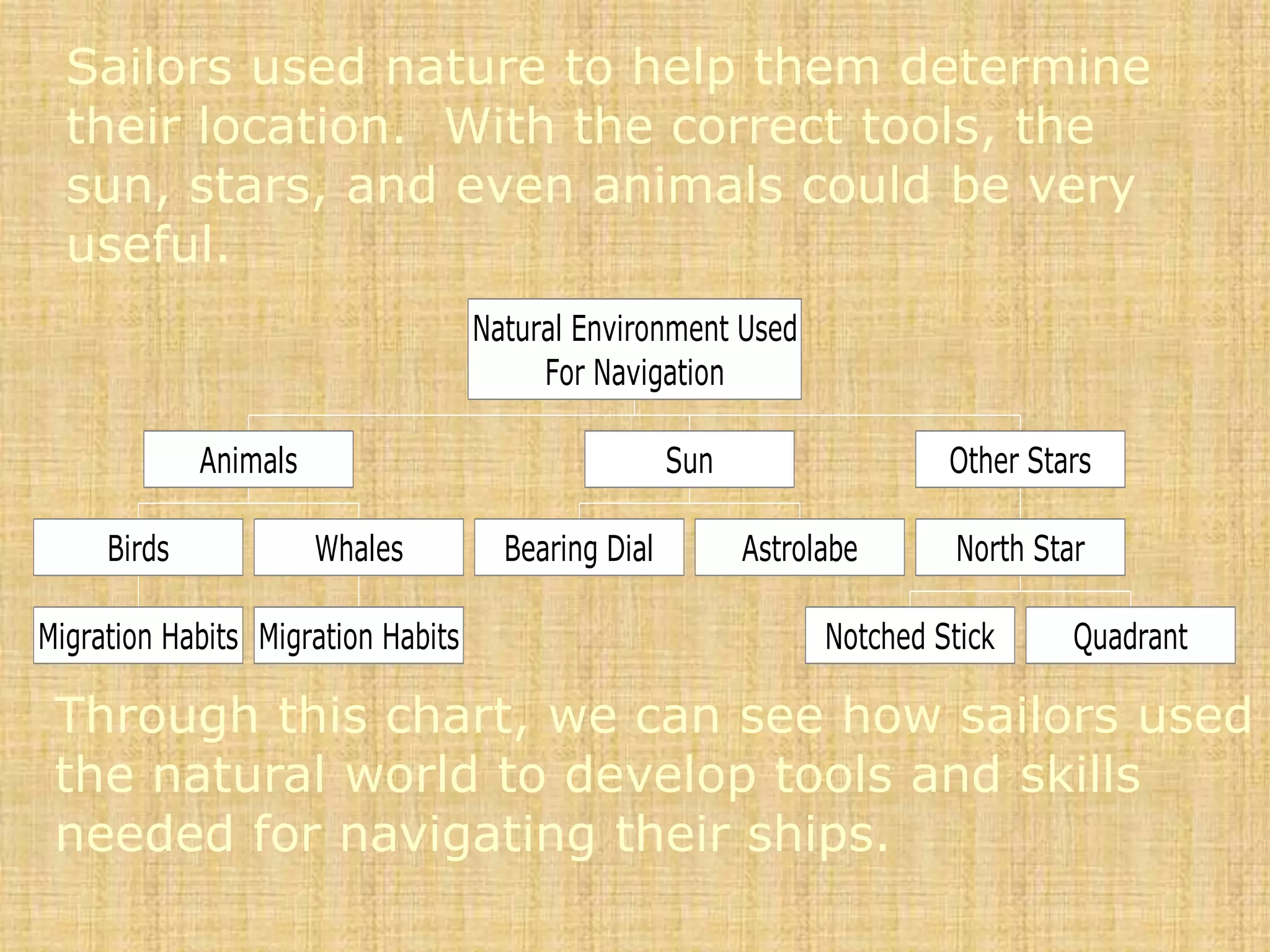 Sailors used nature to help them determine their location. With the correct tools, the sun, stars, and even animals could be very useful.

Natural Environment Used For Navigation

Animals

Sun

Other Stars

Birds

Whales

Bearing Dial

Astrolabe

North Star

Migration Habits

Migration Habits

Notched Stick

Quadrant

Through this chart, we can see how sailors used the natural world to develop tools and skills needed for navigating their ships.